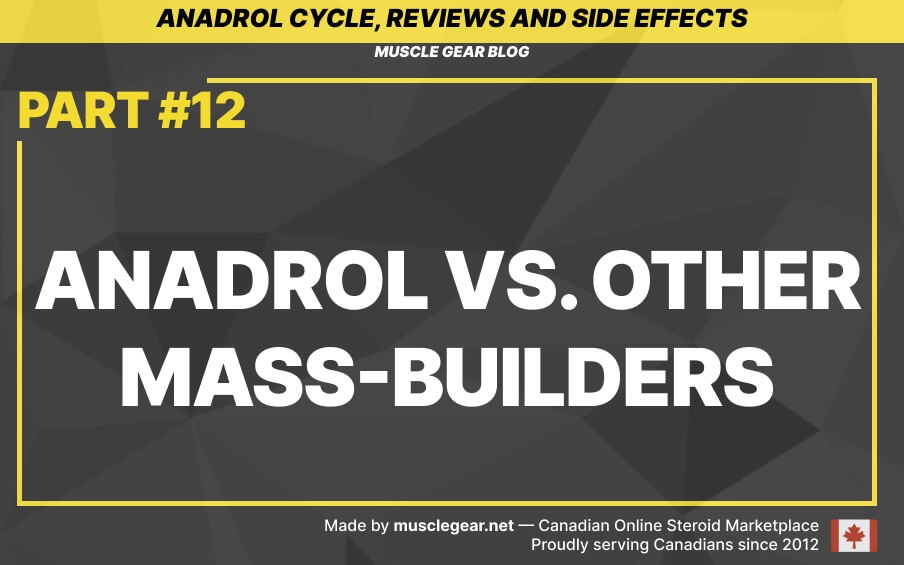 ANADROL CYCLE, REVIEWS AND SIDE EFFECTS

MUSCLE GEAR BLOG

PART #12

ANADROL VS. OTHER MASS-BUILDERS

Made by musclegear.net — Canadian Online Steroid Marketplace
Proudly serving Canadians since 2012